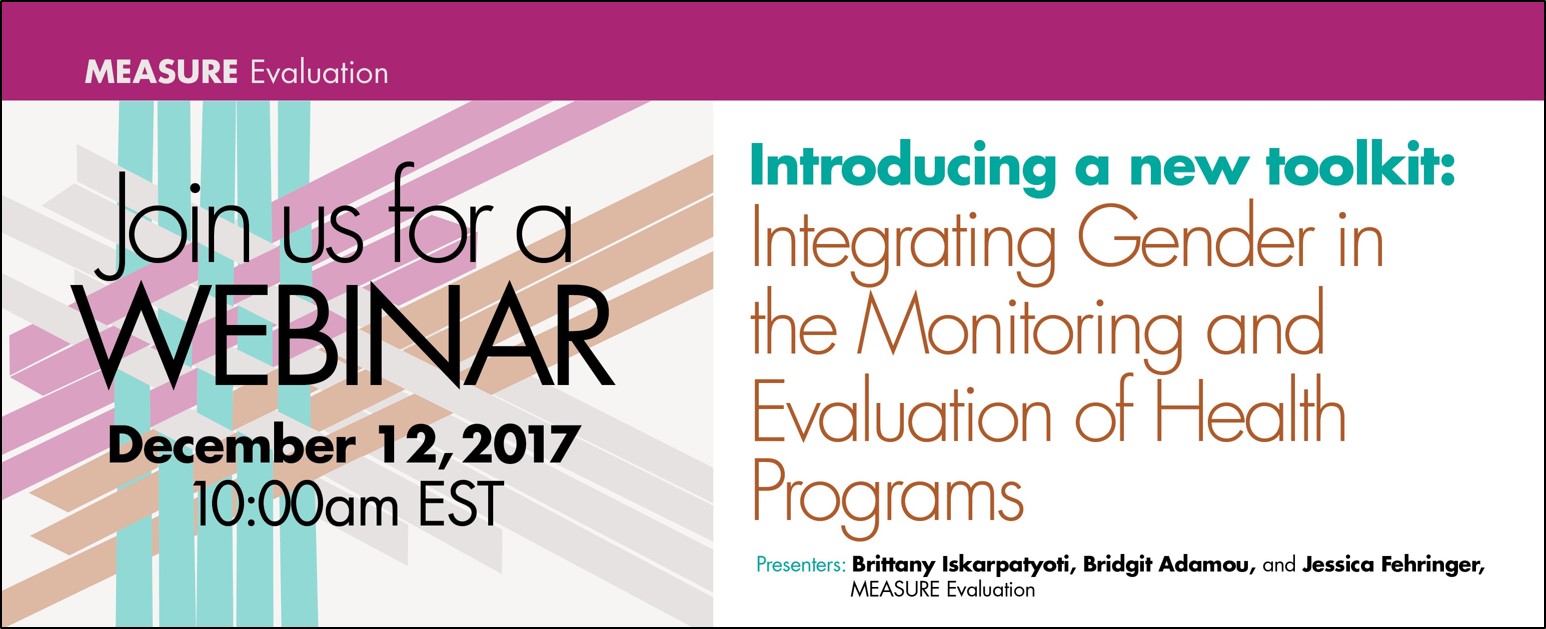 MEASURE Evaluation

Join us for a WEBINAR

December 12, 2017
10:00am EST

Introducing a new toolkit:
Integrating Gender in the Monitoring and Evaluation of Health Programs

Presenters: Brittany Iskarpatyoti, Bridgit Adamou, and Jessica Fehringer, MEASURE Evaluation